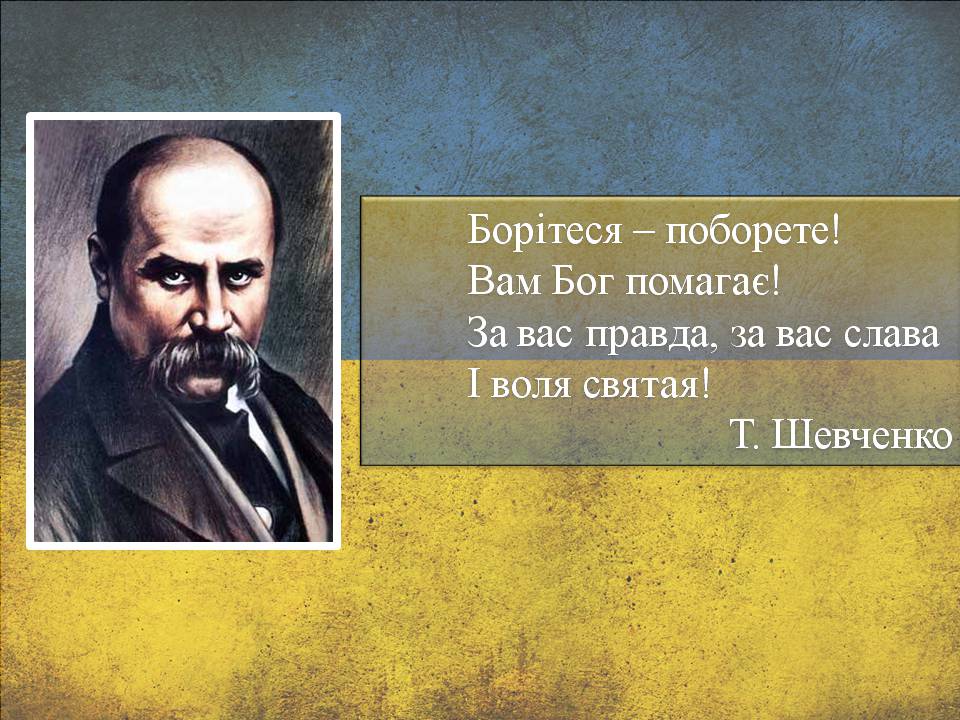 Борітеся – поборете!
Вам Бог помагає!
За вас правда, за вас слава
І воля святая!
Т. Шевченко